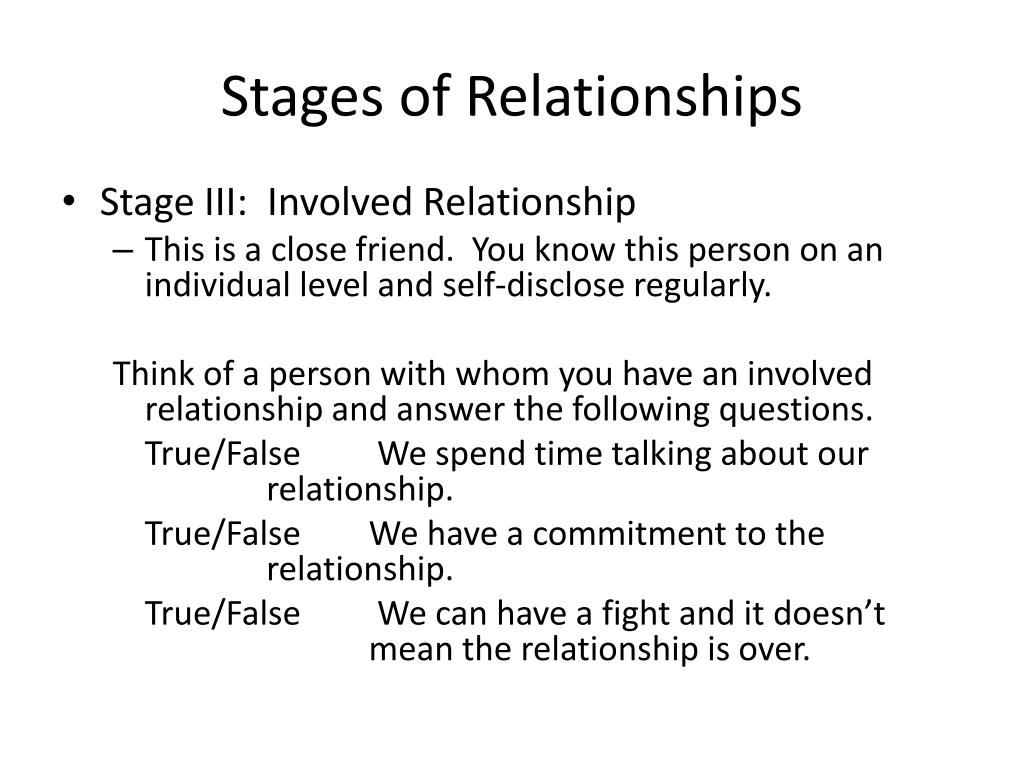 Stages of Relationships

• Stage III: Involved Relationship
– This is a close friend. You know this person on an individual level and self-disclose regularly.

Think of a person with whom you have an involved relationship and answer the following questions.

True/False We spend time talking about our relationship.

True/False We have a commitment to the relationship.

True/False We can have a fight and it doesn’t mean the relationship is over.